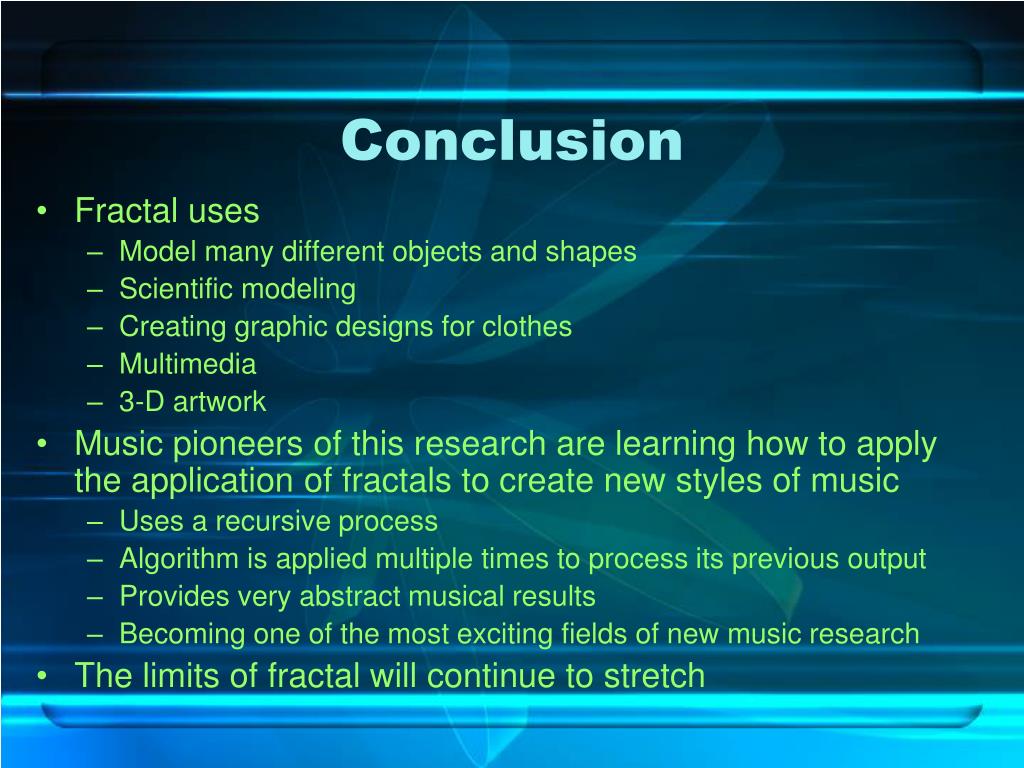 Conclusion

• Fractal uses
– Model many different objects and shapes
– Scientific modeling
– Creating graphic designs for clothes
– Multimedia
– 3-D artwork
• Music pioneers of this research are learning how to apply the application of fractals to create new styles of music
– Uses a recursive process
– Algorithm is applied multiple times to process its previous output
– Provides very abstract musical results
– Becoming one of the most exciting fields of new music research
• The limits of fractal will continue to stretch